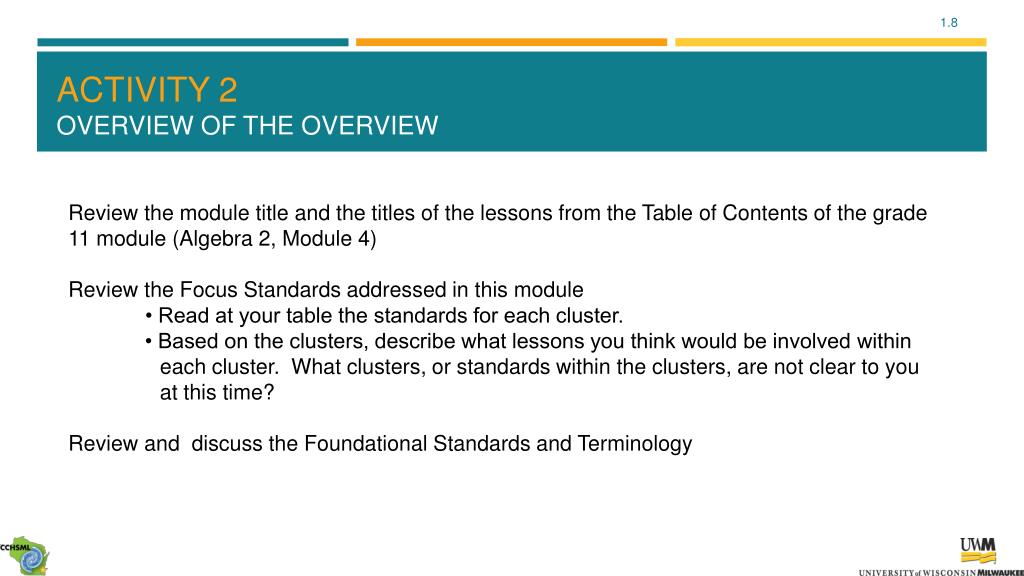 1.8

ACTIVITY 2
OVERVIEW OF THE OVERVIEW

Review the module title and the titles of the lessons from the Table of Contents of the grade 11 module (Algebra 2, Module 4)

Review the Focus Standards addressed in this module
• Read at your table the standards for each cluster.
• Based on the clusters, describe what lessons you think would be involved within each cluster. What clusters, or standards within the clusters, are not clear to you at this time?

Review and discuss the Foundational Standards and Terminology

CCHSML

UWM
UNIVERSITY of WISCONSIN MILWAUKEE